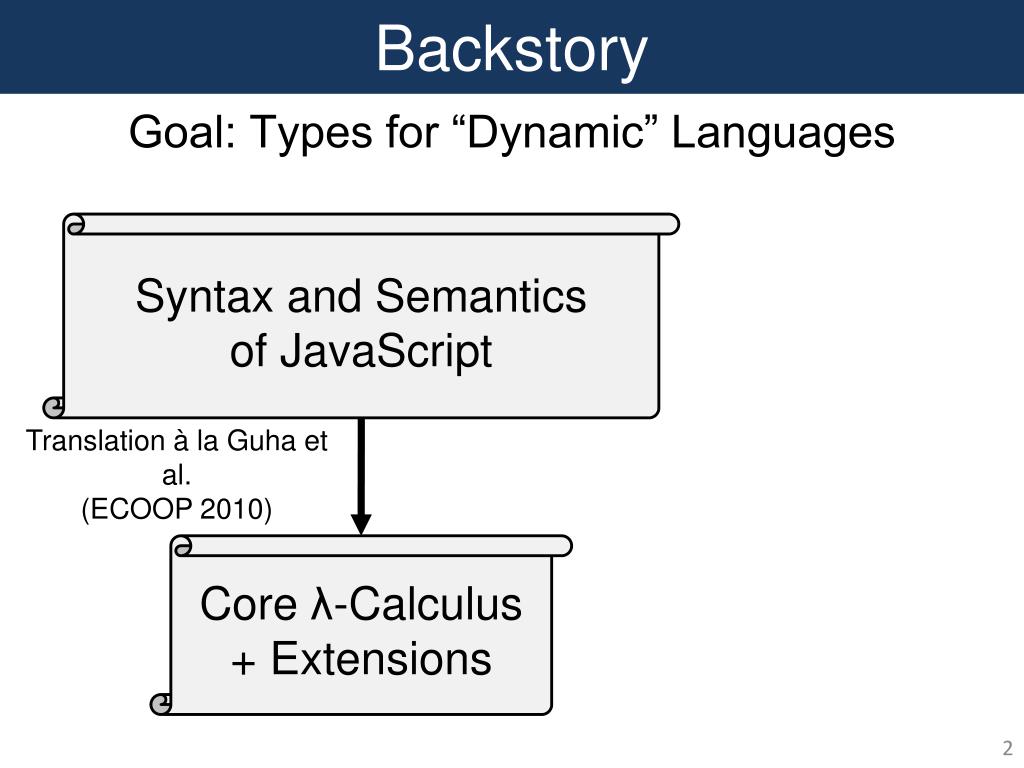 Backstory

Goal: Types for “Dynamic” Languages

Syntax and Semantics of JavaScript

Translation à la Guha et al.
(ECOOP 2010)

Core λ-Calculus + Extensions

2